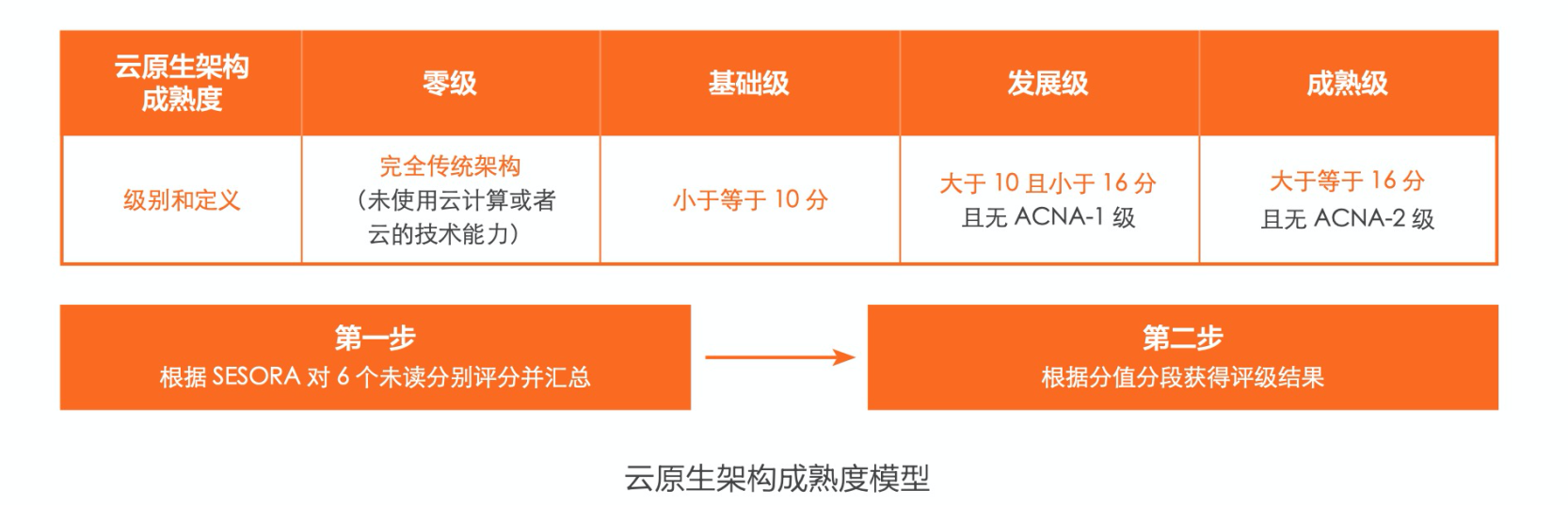 | 云原生架构成熟度 | 零级 | 基础级 | 发展级 | 成熟级 |
|---|---|---|---|---|
| 级别和定义 | 完全传统架构（未使用云计算或者云的技术能力） | 小于等于 10 分 | 大于 10 且小于 16 分 且无 ACNA-1 级 | 大于等于 16 分 且无 ACNA-2 级 |

第一步
根据 SESORA 对 6 个未读分别评分并汇总

第二步
根据分值分段获得评级结果

云原生架构成熟度模型